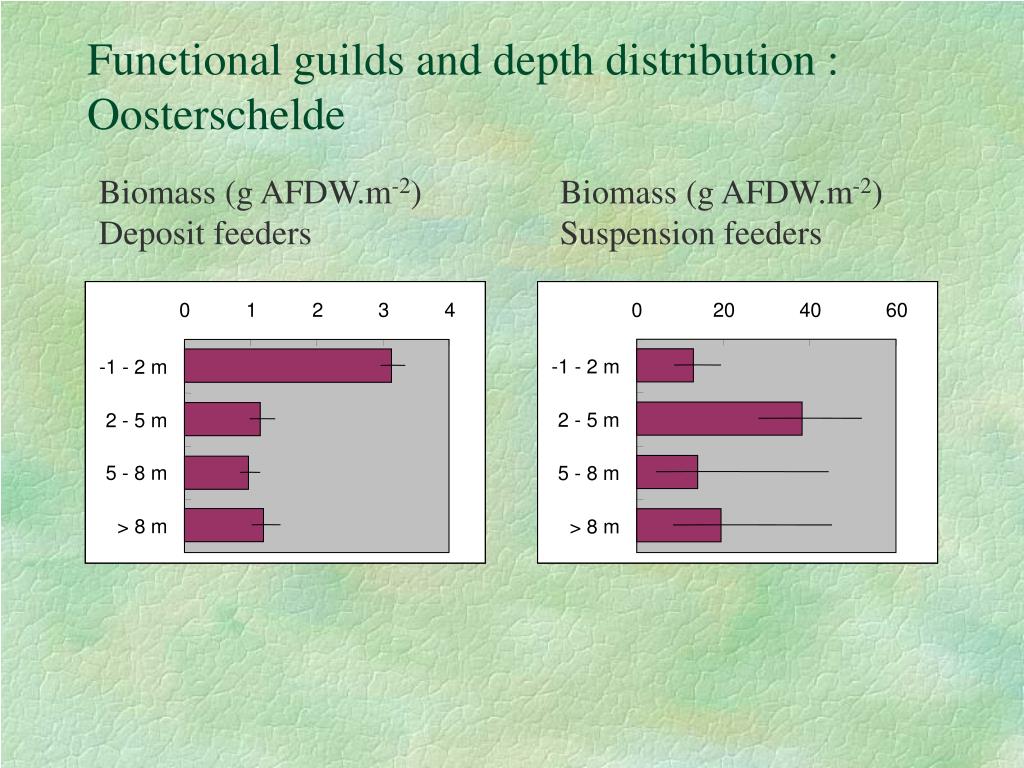 Functional guilds and depth distribution : Oosterschelde

Biomass (g AFDW.m$^{-2}$)
Deposit feeders

0 1 2 3 4

-1 - 2 m
2 - 5 m
5 - 8 m
> 8 m

Biomass (g AFDW.m$^{-2}$)
Suspension feeders

0 20 40 60

-1 - 2 m
2 - 5 m
5 - 8 m
> 8 m